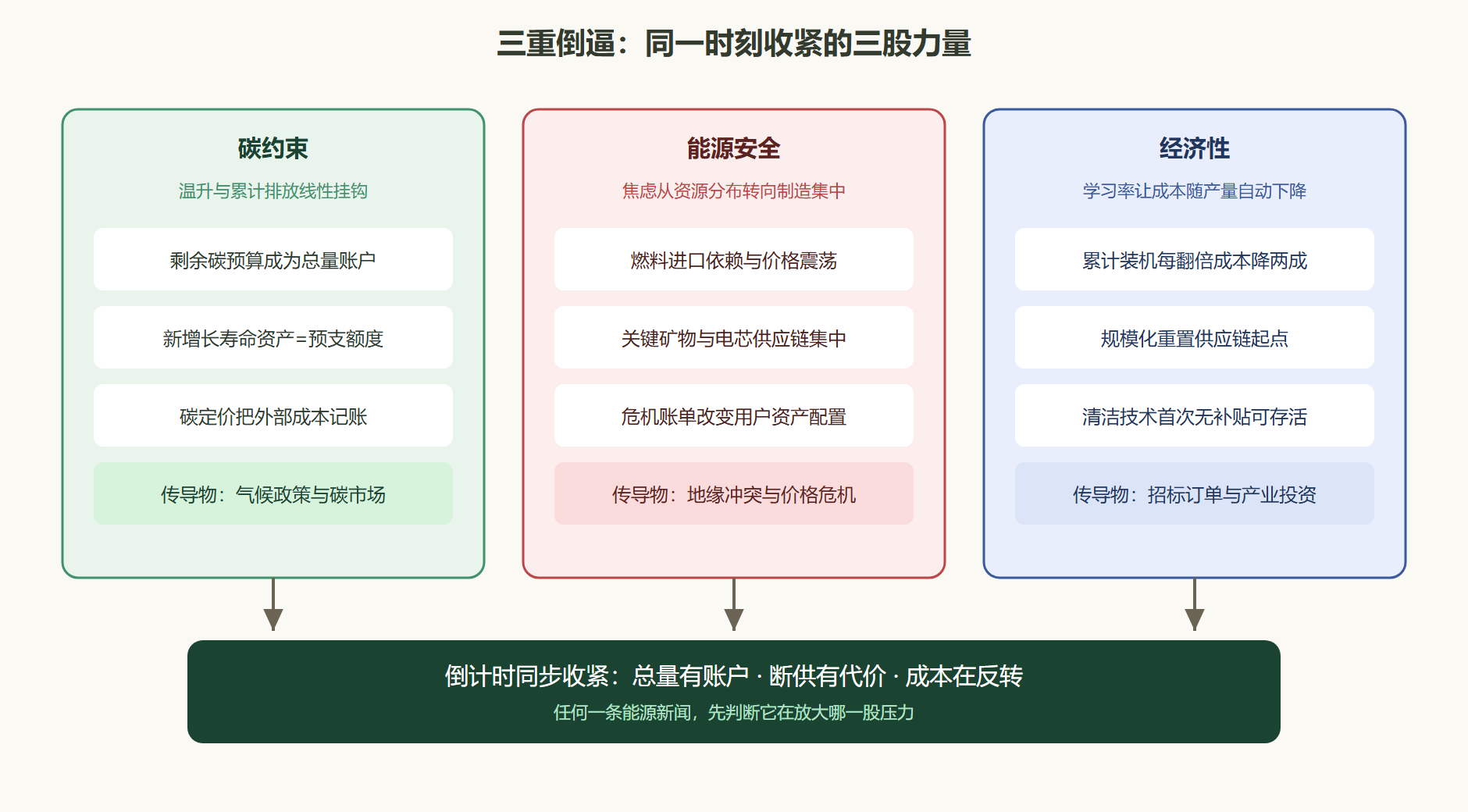 三重倒逼：同一时刻收紧的三股力量

碳约束

温升与累计排放线性挂钩

剩余碳预算成为总量账户

新增长寿命资产=预支额度

碳定价把外部成本记账

传导物：气候政策与碳市场

能源安全

焦虑从资源分布转向制造集中

燃料进口依赖与价格震荡

关键矿物与电芯供应链集中

危机账单改变用户资产配置

传导物：地缘冲突与价格危机

经济性

学习率让成本随产量自动下降

累计装机每翻倍成本降两成

规模化重置供应链起点

清洁技术首次无补贴可存活

传导物：招标订单与产业投资

倒计时同步收紧：总量有账户 · 断供有代价 · 成本在反转

任何一条能源新闻，先判断它在放大哪一股压力